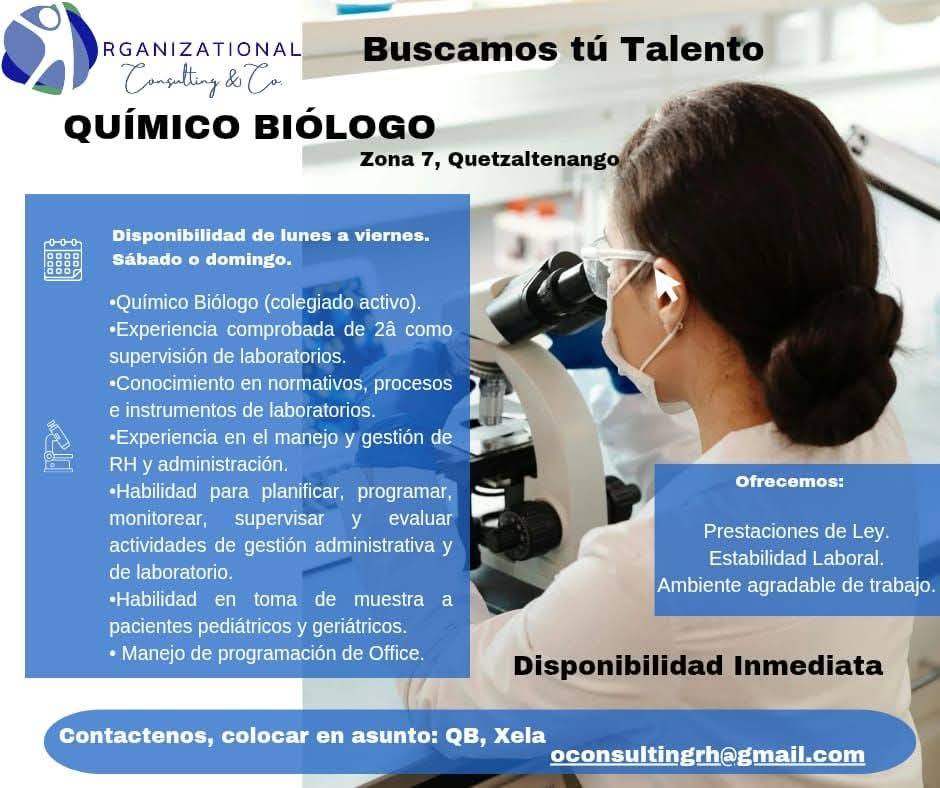 RGANIZATIONAL
Consulting & Co.

Buscamos tú Talento

QUÍMICO BIÓLOGO

Zona 7, Quetzaltenango

Disponibilidad de lunes a viernes. Sábado o domingo.

•Químico Biólogo (colegiado activo).
•Experiencia comprobada de 2â como supervisión de laboratorios.
•Conocimiento en normativos, procesos e instrumentos de laboratorios.
•Experiencia en el manejo y gestión de RH y administración.
•Habilidad para planificar, programar, monitorear, supervisar y evaluar actividades de gestión administrativa y de laboratorio.
•Habilidad en toma de muestra a pacientes pediátricos y geriátricos.
• Manejo de programación de Office.

Ofrecemos:

Prestaciones de Ley.
Estabilidad Laboral.
Ambiente agradable de trabajo.

Disponibilidad Inmediata

Contactenos, colocar en asunto: QB, Xela
oconsultingrh@gmail.com